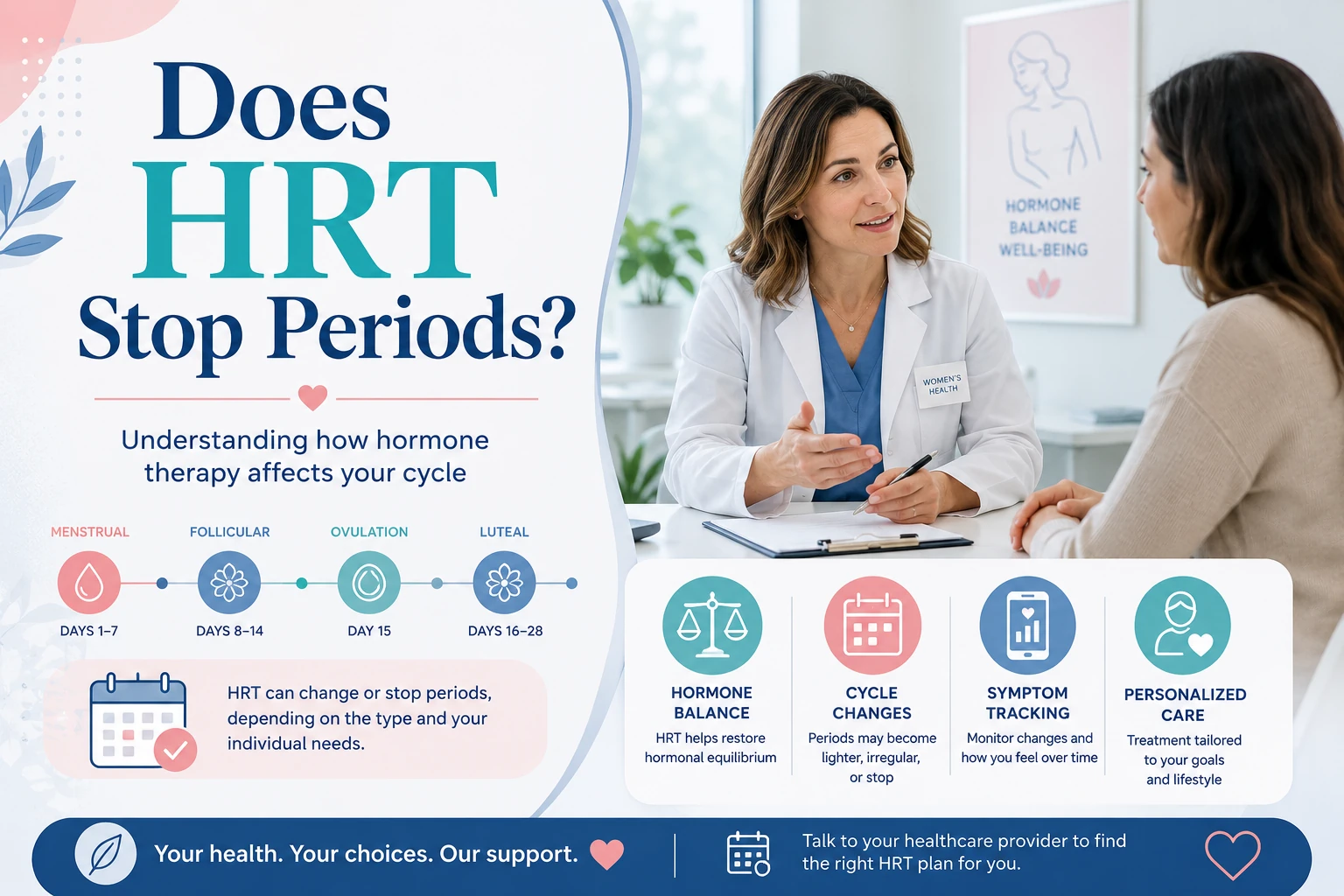 Does HRT Stop Periods?

Understanding how hormone therapy affects your cycle

MENSTRUAL
DAYS 1–7

FOLLICULAR
DAYS 8–14

OVULATION
DAY 15

LUTEAL
DAYS 16–28

HRT can change or stop periods, depending on the type and your individual needs.

HORMONE BALANCE WELL-BEING

WOMEN'S HEALTH

HORMONE BALANCE
HRT helps restore hormonal equilibrium

CYCLE CHANGES
Periods may become lighter, irregular, or stop

SYMPTOM TRACKING
Monitor changes and how you feel over time

PERSONALIZED CARE
Treatment tailored to your goals and lifestyle

Your health. Your choices. Our support.

Talk to your healthcare provider to find the right HRT plan for you.